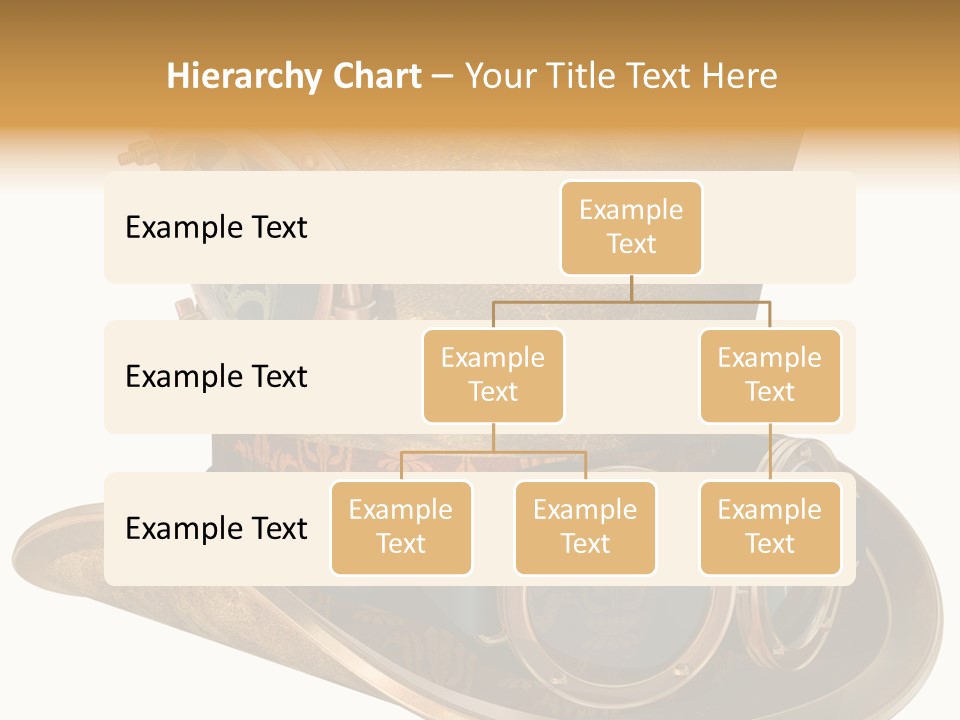 Hierarchy Chart – Your Title Text Here

Example Text

Example Text

Example Text

Example Text

Example Text

Example Text

Example Text

Example Text

Example Text